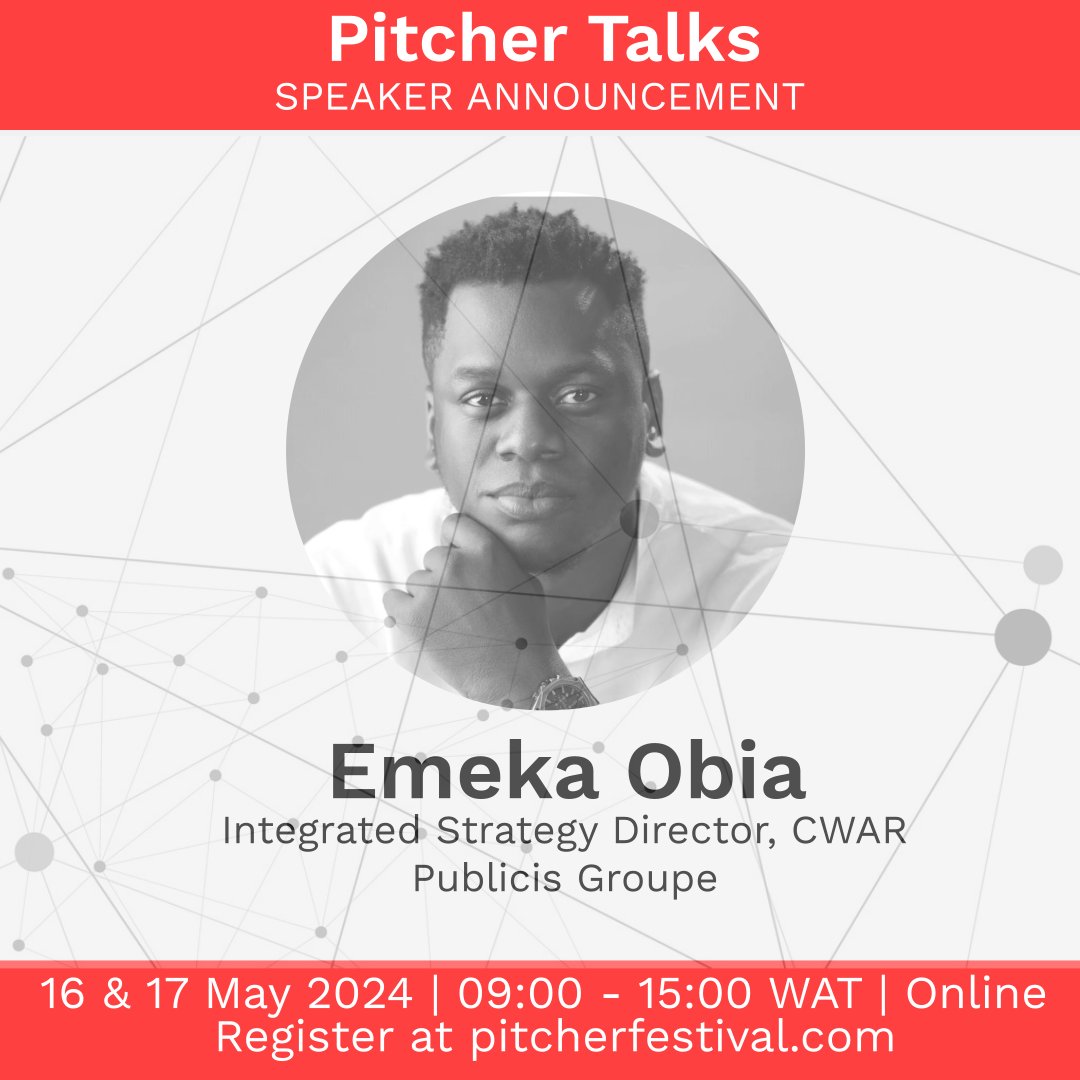 Pitcher Talks
SPEAKER ANNOUNCEMENT

Emeka Obia
Integrated Strategy Director, CWAR
Publicis Groupe

16 & 17 May 2024 | 09:00 - 15:00 WAT | Online
Register at pitcherfestival.com